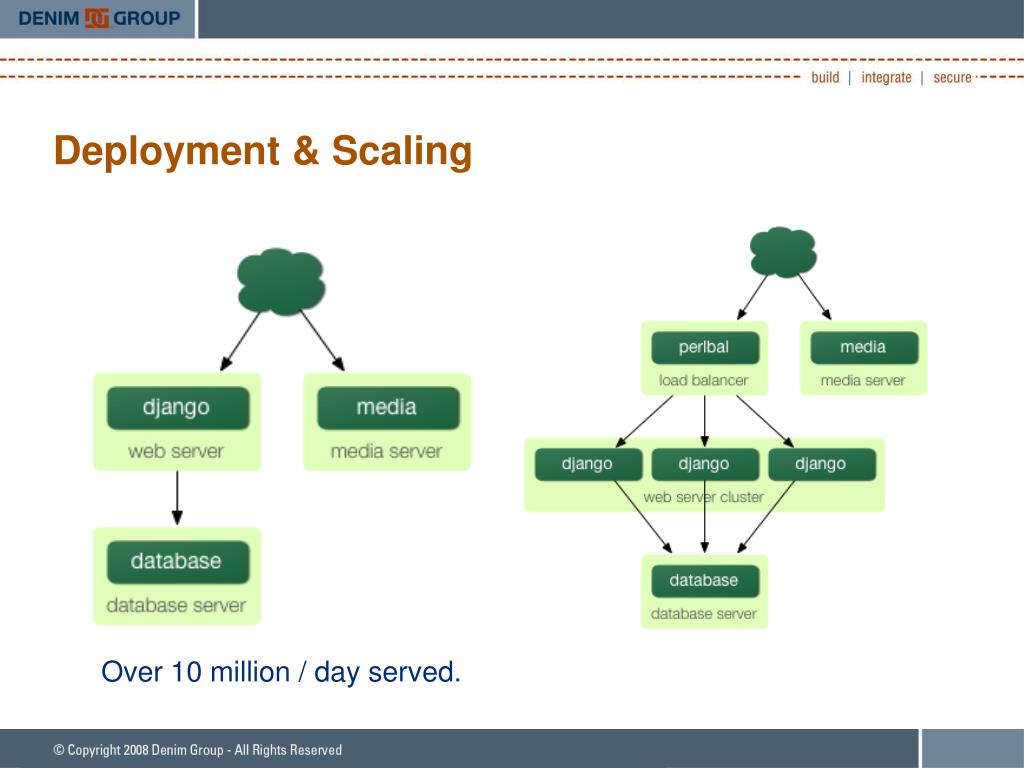 DENIM GROUP

build | integrate | secure

Deployment & Scaling

django
web server

media
media server

database
database server

perlbal
load balancer

media
media server

django
django
django
web server cluster

database
database server

Over 10 million / day served.

© Copyright 2008 Denim Group - All Rights Reserved